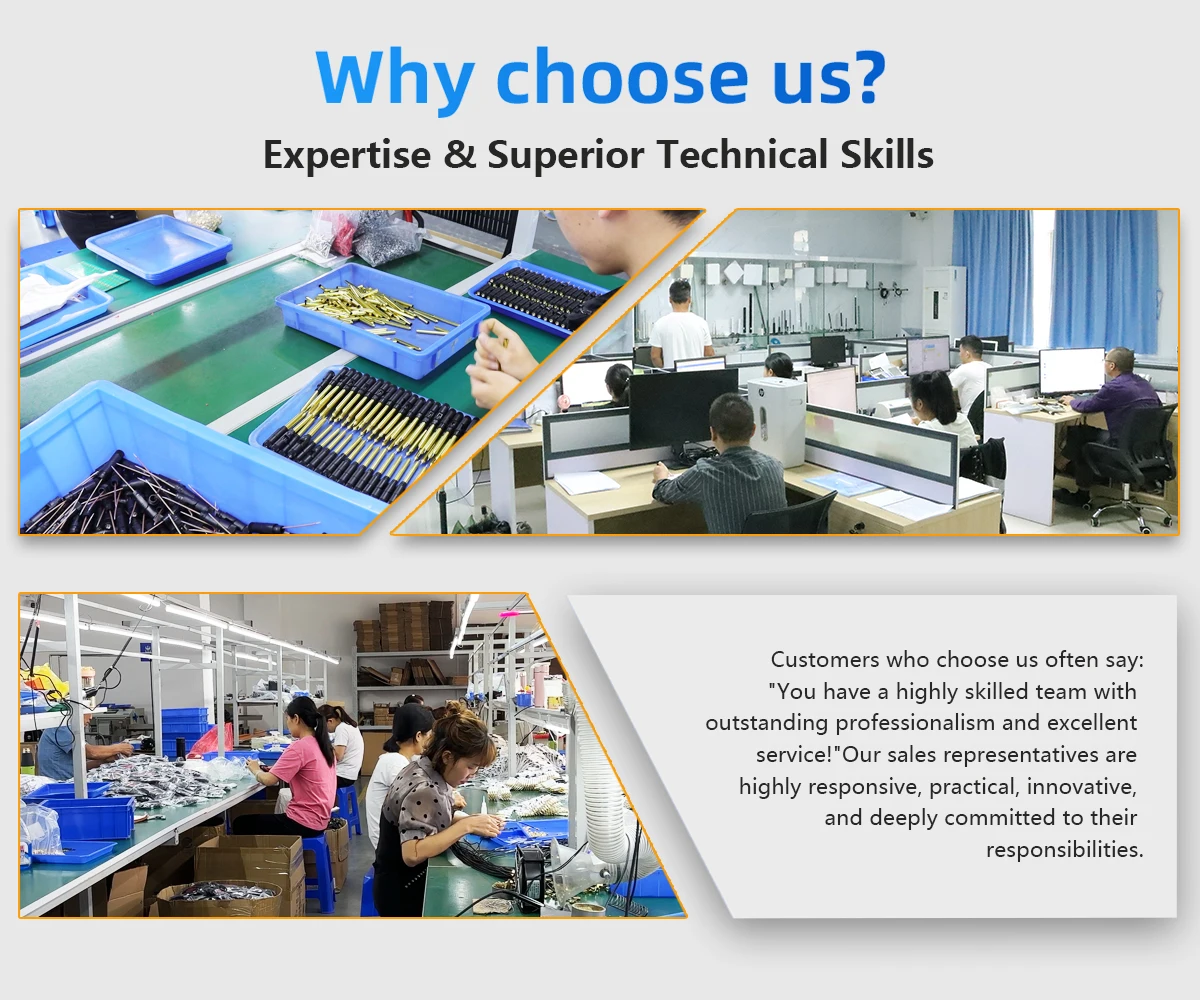 Why choose us?
Expertise & Superior Technical Skills

Customers who choose us often say: "You have a highly skilled team with outstanding professionalism and excellent service!"Our sales representatives are highly responsive, practical, innovative, and deeply committed to their responsibilities.